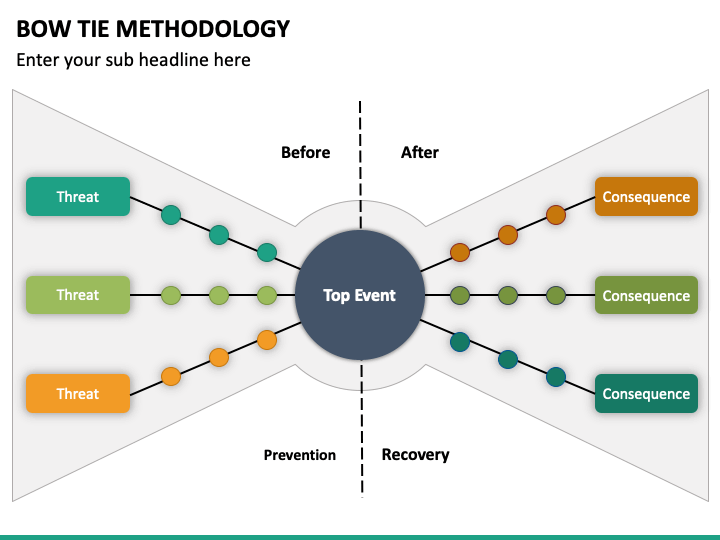 BOW TIE METHODOLOGY

Enter your sub headline here

Before

After

Threat

Threat

Threat

Top Event

Consequence

Consequence

Consequence

Prevention

Recovery